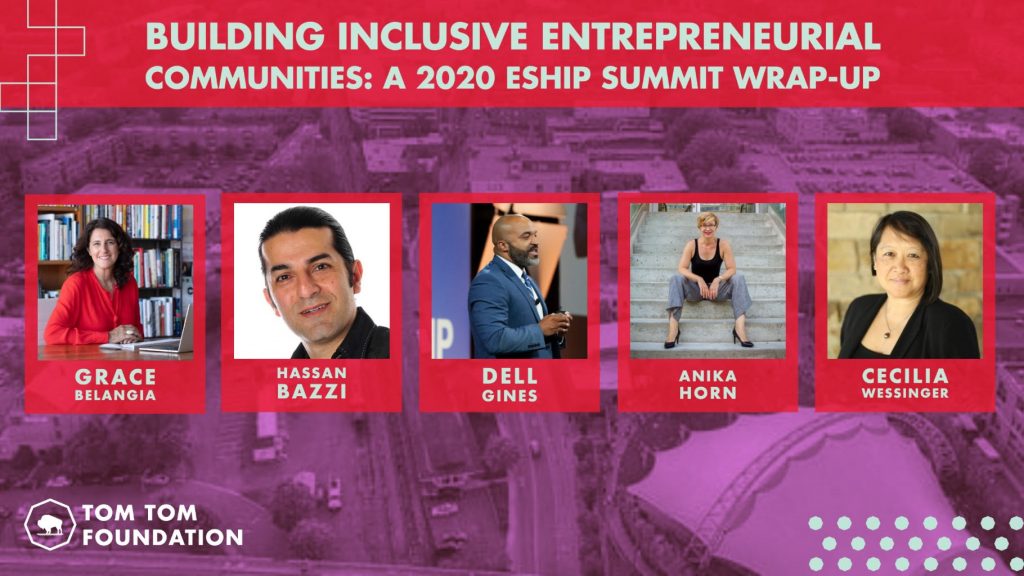 BUILDING INCLUSIVE ENTREPRENEURIAL COMMUNITIES: A 2020 ESHIP SUMMIT WRAP-UP

GRACE BELANGIA

HASSAN BAZZI

DELL GINES

ANIKA HORN

CECILIA WESSINGER

TOM TOM FOUNDATION